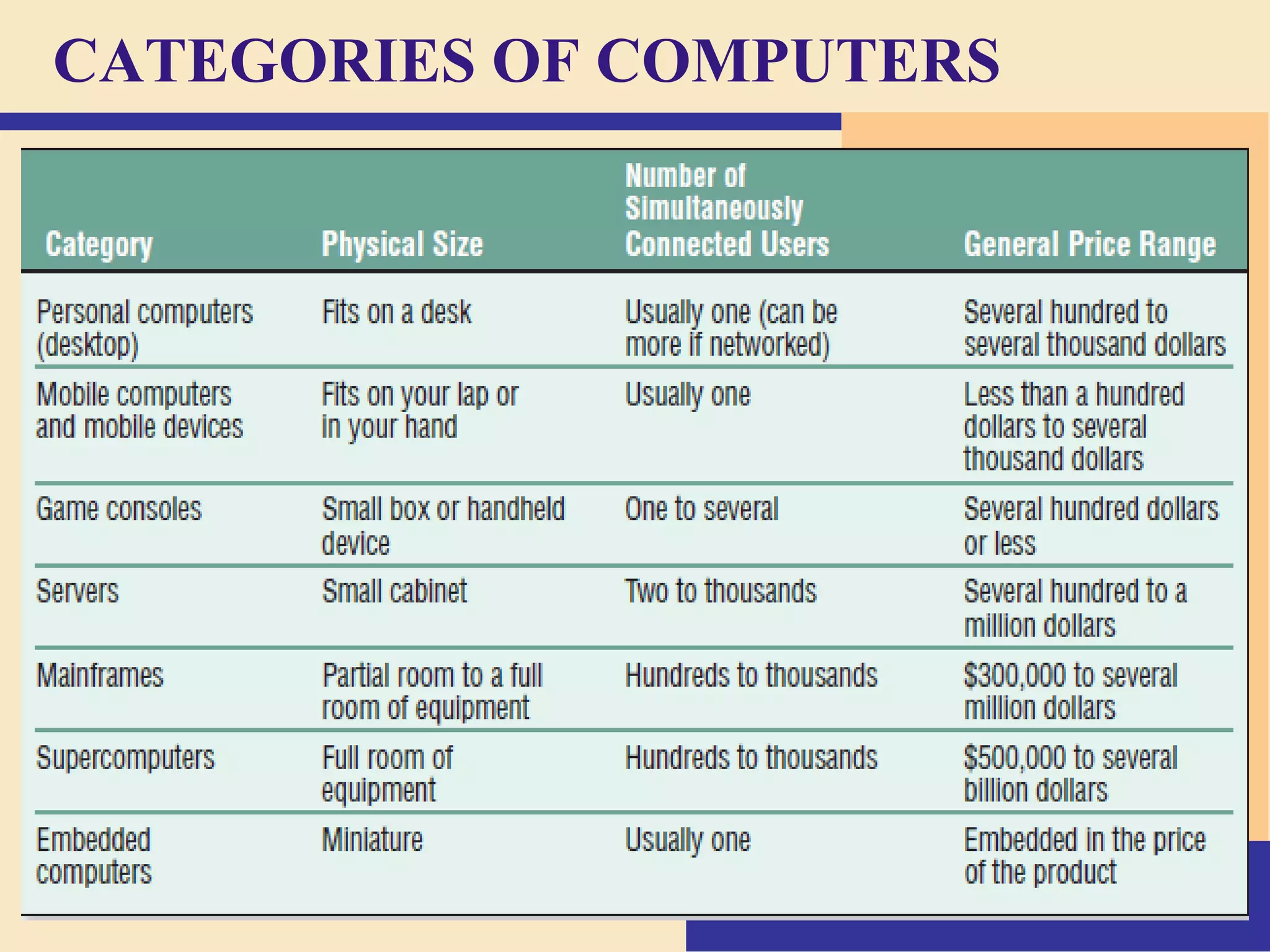 CATEGORIES OF COMPUTERS

| Category | Physical Size | Number of Simultaneously Connected Users | General Price Range |
|---|---|---|---|
| Personal computers (desktop) | Fits on a desk | Usually one (can be more if networked) | Several hundred to several thousand dollars |
| Mobile computers and mobile devices | Fits on your lap or in your hand | Usually one | Less than a hundred dollars to several thousand dollars |
| Game consoles | Small box or handheld device | One to several | Several hundred dollars or less |
| Servers | Small cabinet | Two to thousands | Several hundred to a million dollars |
| Mainframes | Partial room to a full room of equipment | Hundreds to thousands | \$300,000 to several million dollars |
| Supercomputers | Full room of equipment | Hundreds to thousands | \$500,000 to several billion dollars |
| Embedded computers | Miniature | Usually one | Embedded in the price of the product |